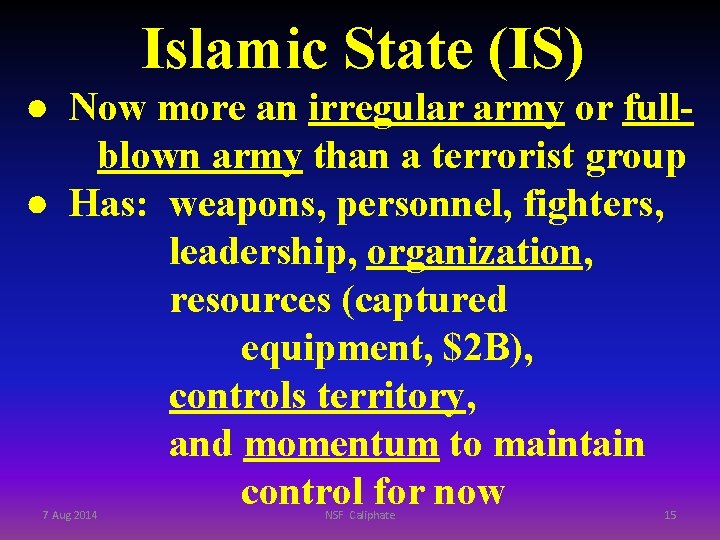 Islamic State (IS)

● Now more an irregular army or full-blown army than a terrorist group

● Has: weapons, personnel, fighters, leadership, organization, resources (captured equipment, \$2B), controls territory, and momentum to maintain control for now

7 Aug 2014

NSF Caliphate

15